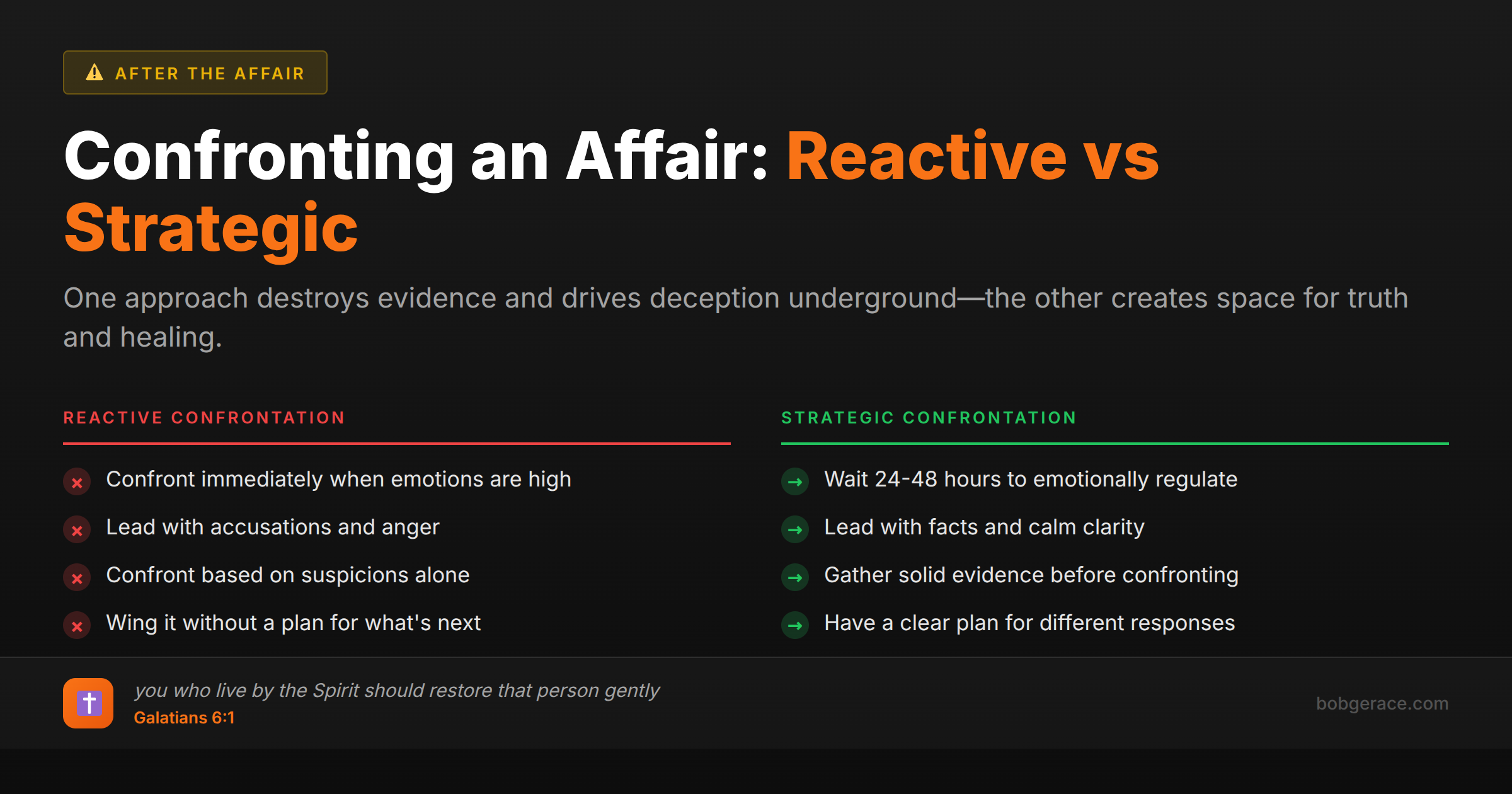 AFTER THE AFFAIR

Confronting an Affair: Reactive vs Strategic

One approach destroys evidence and drives deception underground—the other creates space for truth and healing.

REACTIVE CONFRONTATION

Confront immediately when emotions are high

Lead with accusations and anger

Confront based on suspicions alone

Wing it without a plan for what's next

STRATEGIC CONFRONTATION

Wait 24-48 hours to emotionally regulate

Lead with facts and calm clarity

Gather solid evidence before confronting

Have a clear plan for different responses

you who live by the Spirit should restore that person gently
Galatians 6:1

bobgerace.com